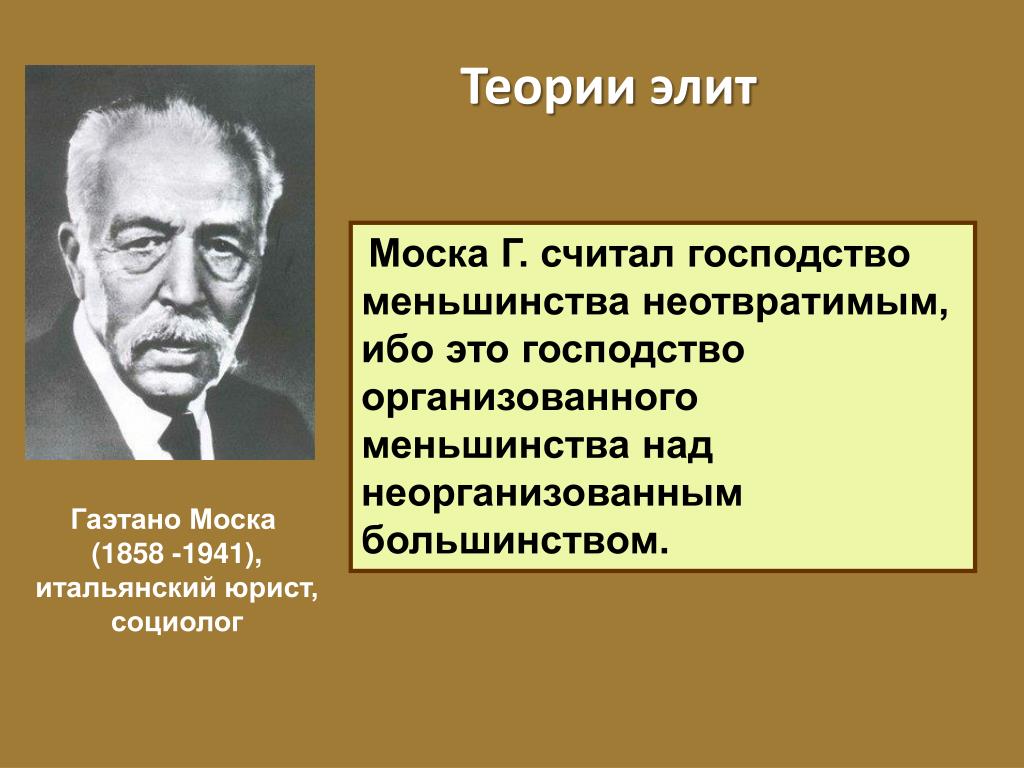 Теории элит

Моска Г. считал господство меньшинства неотвратимым, ибо это господство организованного меньшинства над неорганизованным большинством.

Гаэтано Моска
(1858 -1941),
итальянский юрист, социолог